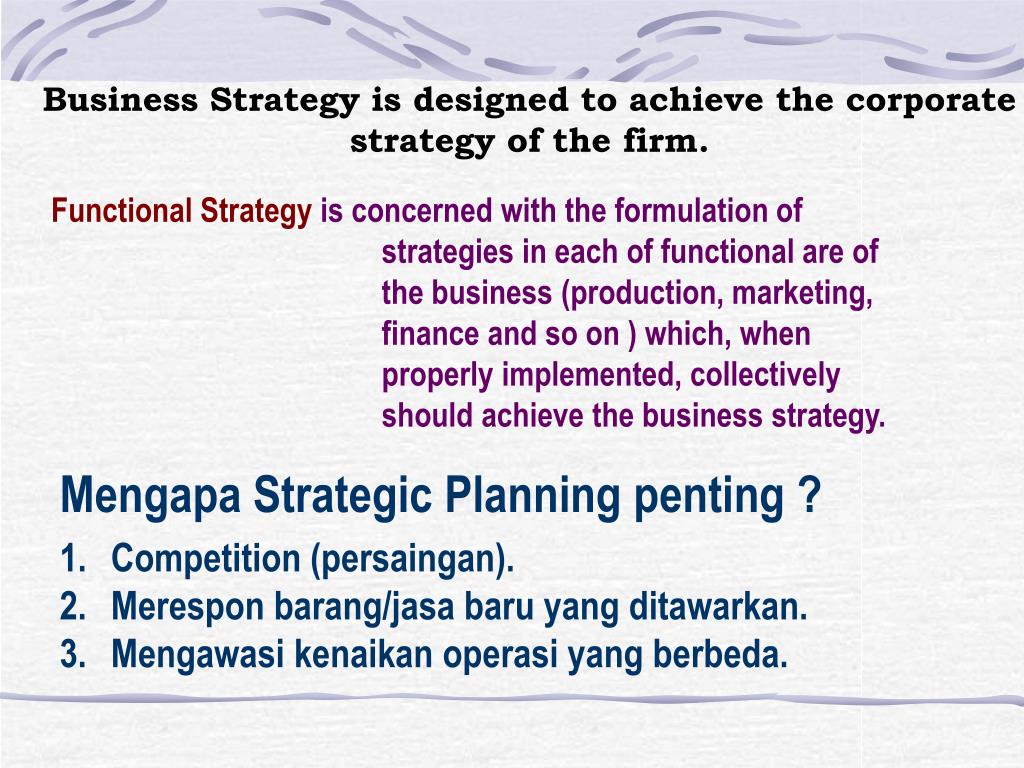 Business Strategy is designed to achieve the corporate strategy of the firm.

Functional Strategy is concerned with the formulation of strategies in each of functional are of the business (production, marketing, finance and so on ) which, when properly implemented, collectively should achieve the business strategy.

Mengapa Strategic Planning penting ?

1. Competition (persaingan).
2. Merespon barang/jasa baru yang ditawarkan.
3. Mengawasi kenaikan operasi yang berbeda.